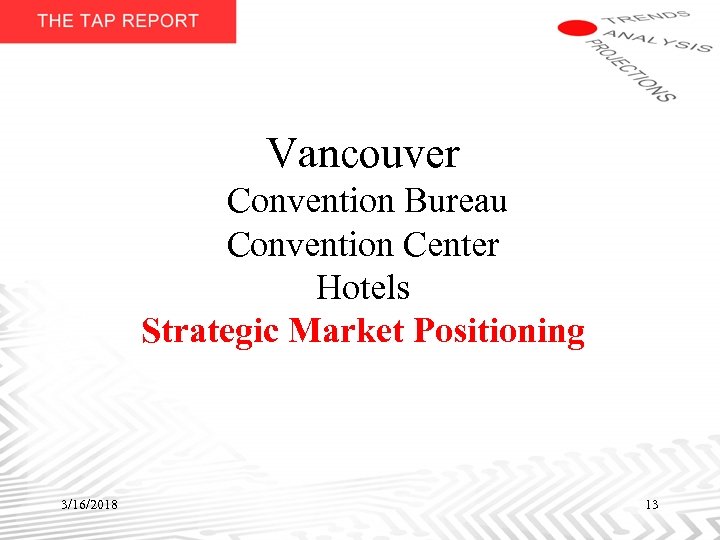 THE TAP REPORT

TRENDS
ANALYSIS
PROJECTIONS

Vancouver
Convention Bureau
Convention Center
Hotels
Strategic Market Positioning

3/16/2018

13